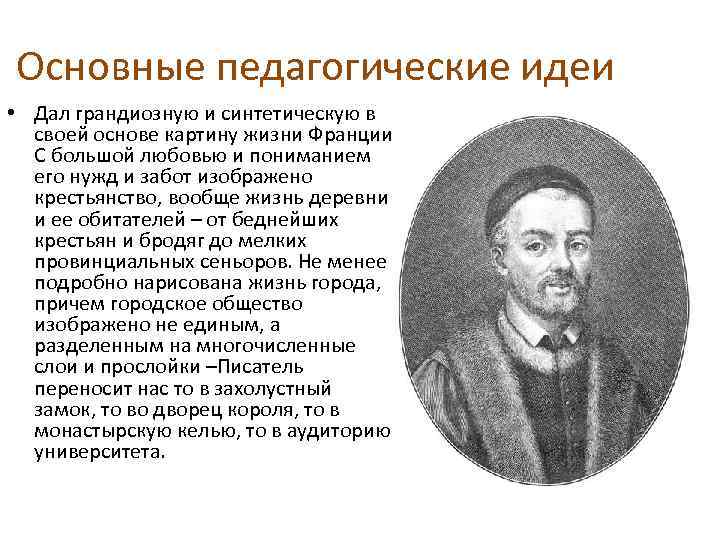 Основные педагогические идеи

• Дал грандиозную и синтетическую в своей основе картину жизни Франции С большой любовью и пониманием его нужд и забот изображено крестьянство, вообще жизнь деревни и ее обитателей – от беднейших крестьян и бродяг до мелких провинциальных сеньоров. Не менее подробно нарисована жизнь города, причем городское общество изображено не единым, а разделенным на многочисленные слои и прослойки –Писатель переносит нас то в захолустный замок, то во дворец короля, то в монастырскую келью, то в аудиторию университета.